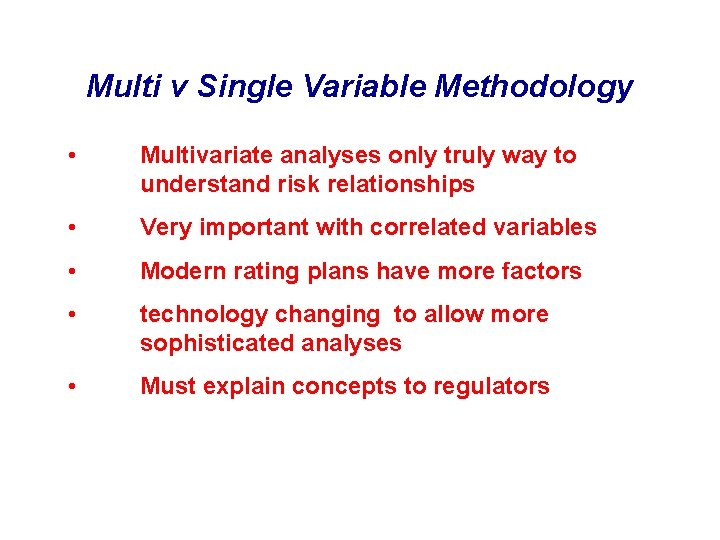 Multi v Single Variable Methodology

• Multivariate analyses only truly way to understand risk relationships

• Very important with correlated variables

• Modern rating plans have more factors

• technology changing to allow more sophisticated analyses

• Must explain concepts to regulators